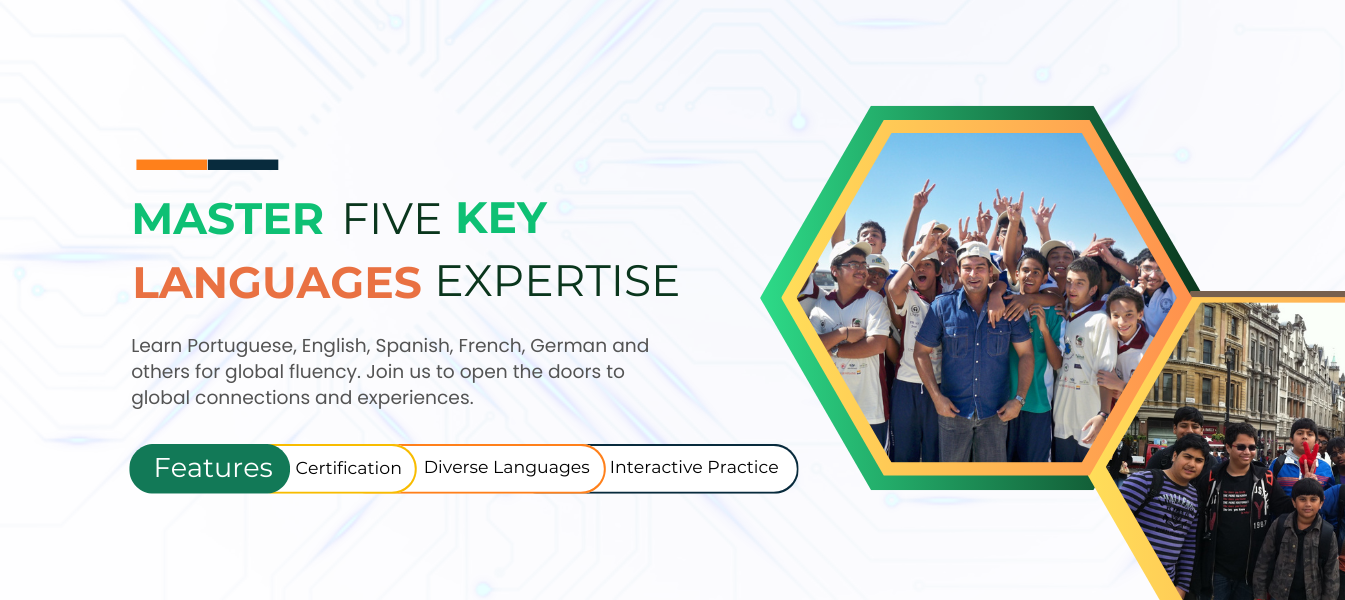 MASTER FIVE KEY LANGUAGES EXPERTISE

Learn Portuguese, English, Spanish, French, German and others for global fluency. Join us to open the doors to global connections and experiences.

Features Certification Diverse Languages Interactive Practice